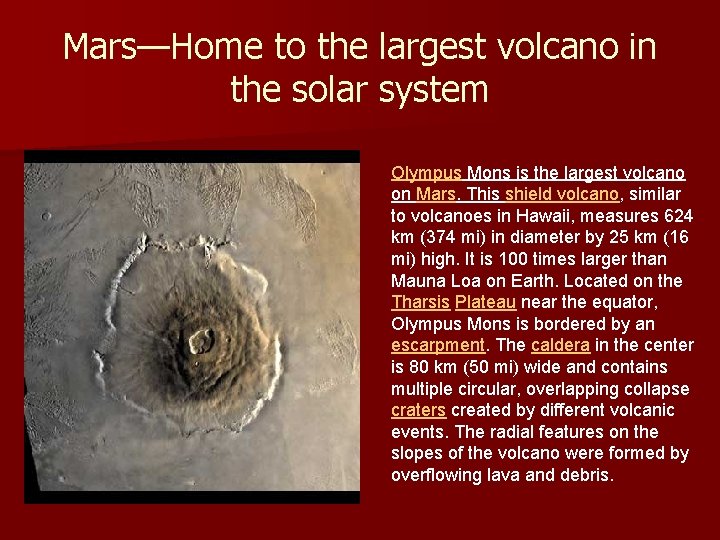 Mars—Home to the largest volcano in the solar system

Olympus Mons is the largest volcano on Mars. This shield volcano, similar to volcanoes in Hawaii, measures 624 km (374 mi) in diameter by 25 km (16 mi) high. It is 100 times larger than Mauna Loa on Earth. Located on the Tharsis Plateau near the equator, Olympus Mons is bordered by an escarpment. The caldera in the center is 80 km (50 mi) wide and contains multiple circular, overlapping collapse craters created by different volcanic events. The radial features on the slopes of the volcano were formed by overflowing lava and debris.